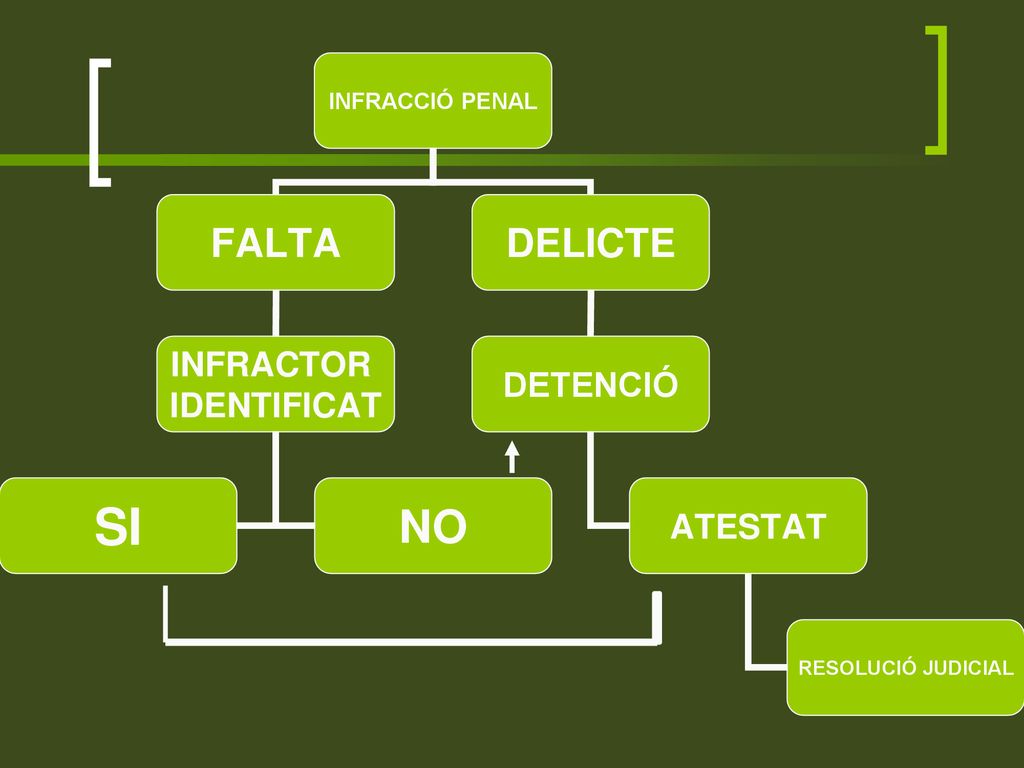 INFRACCIÓ PENAL

FALTA

DELICTE

INFRACTOR IDENTIFICAT

DETENCIÓ

SI

NO

ATESTAT

RESOLUCIÓ JUDICIAL